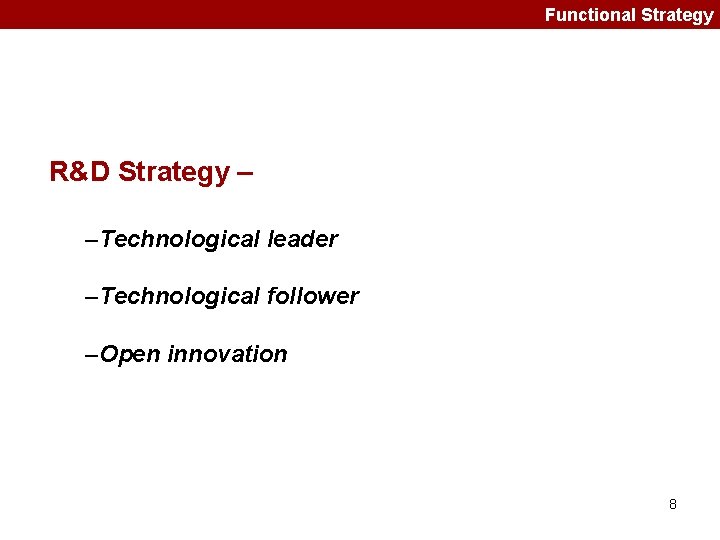 Functional Strategy

R&D Strategy –

–Technological leader

–Technological follower

–Open innovation

8